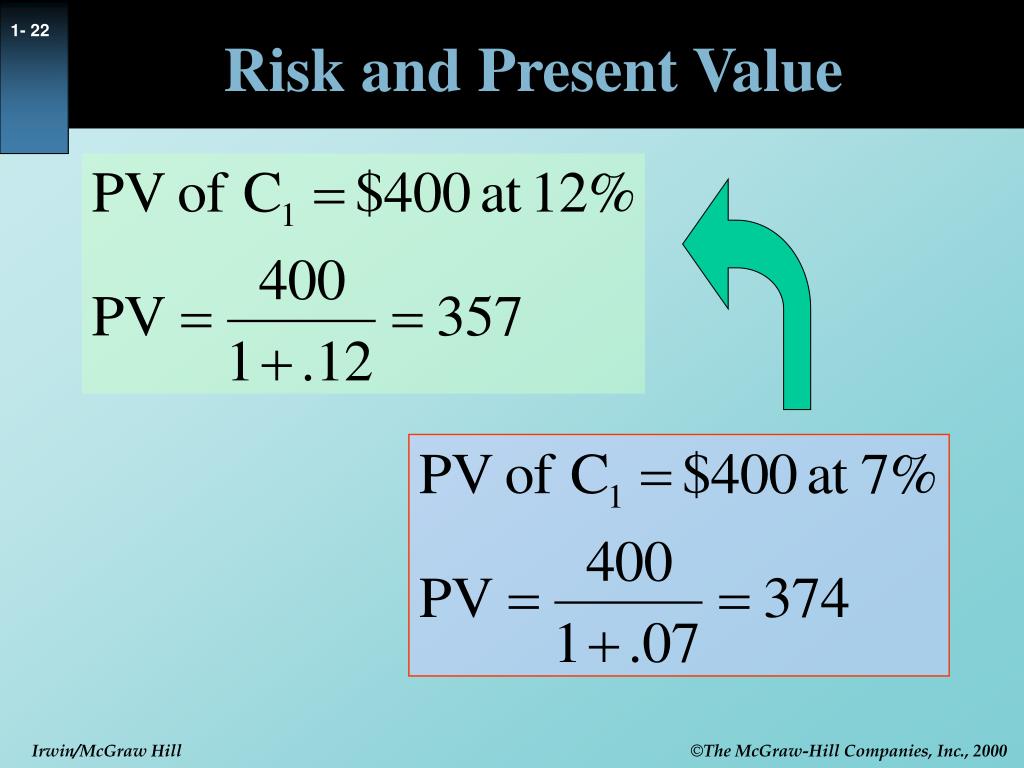 1- 22

Risk and Present Value

$\text{PV of } C_1 = \$400 \text{ at } 12\%$

$PV = \frac{400}{1+.12} = 357$

$\text{PV of } C_1 = \$400 \text{ at } 7\%$

$PV = \frac{400}{1+.07} = 374$

Irwin/McGraw Hill

©The McGraw-Hill Companies, Inc., 2000